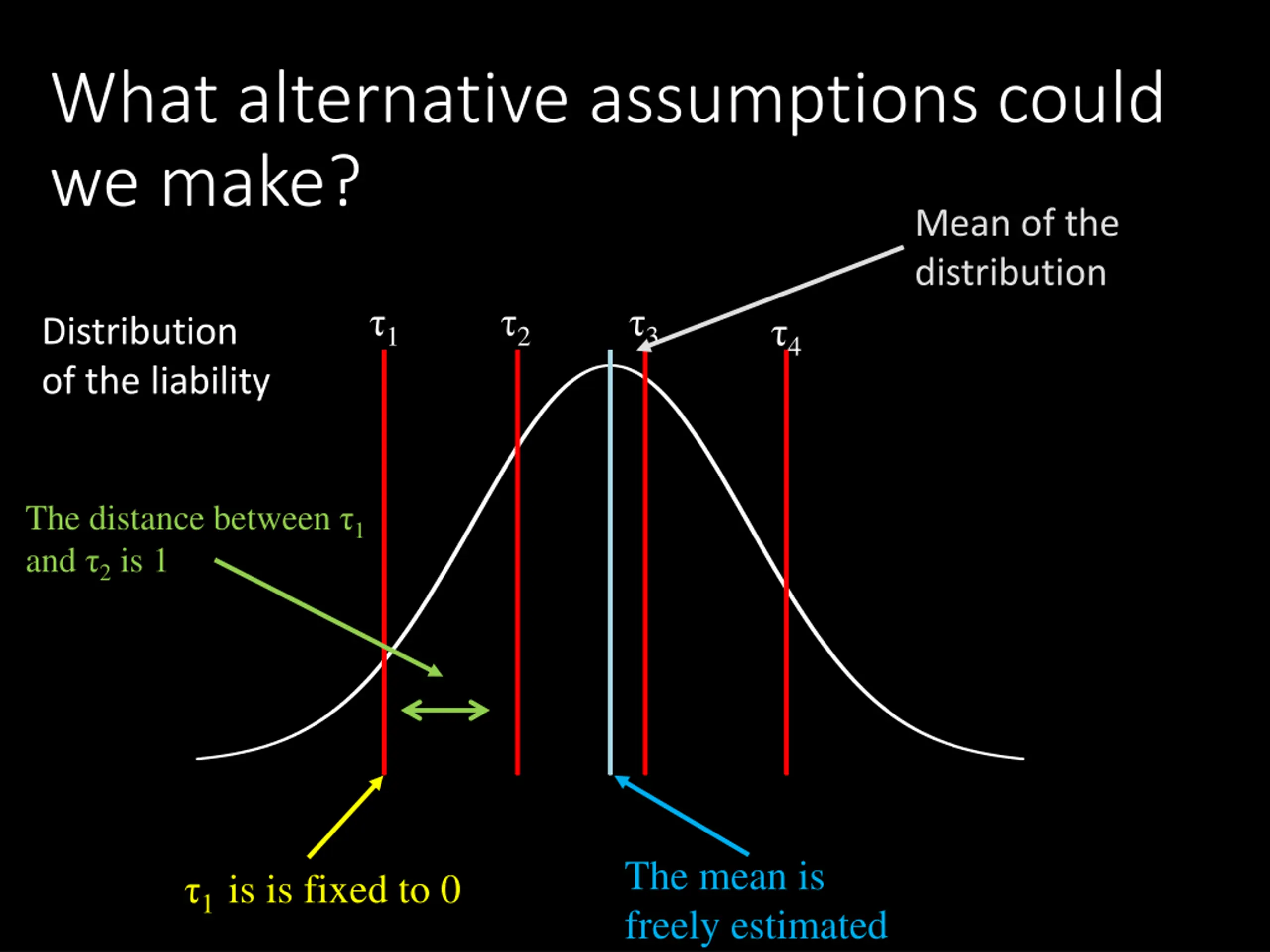 What alternative assumptions could we make?

Mean of the distribution

Distribution of the liability

$\tau_1$ $\tau_2$ $\tau_3$ $\tau_4$

The distance between $\tau_1$ and $\tau_2$ is 1

$\tau_1$ is is fixed to 0

The mean is freely estimated